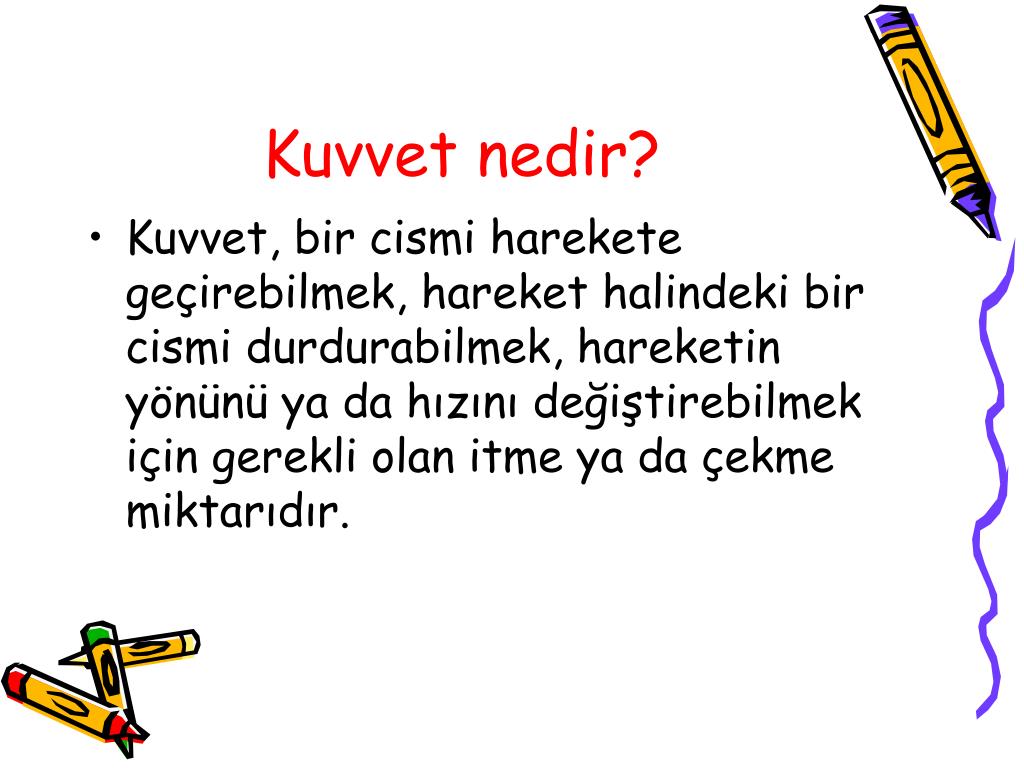 Kuvvet nedir?

• Kuvvet, bir cismi harekete geçirebilmek, hareket halindeki bir cismi durdurabilmek, hareketin yönünü ya da hızını değiştirebilmek için gerekli olan itme ya da çekme miktarıdır.